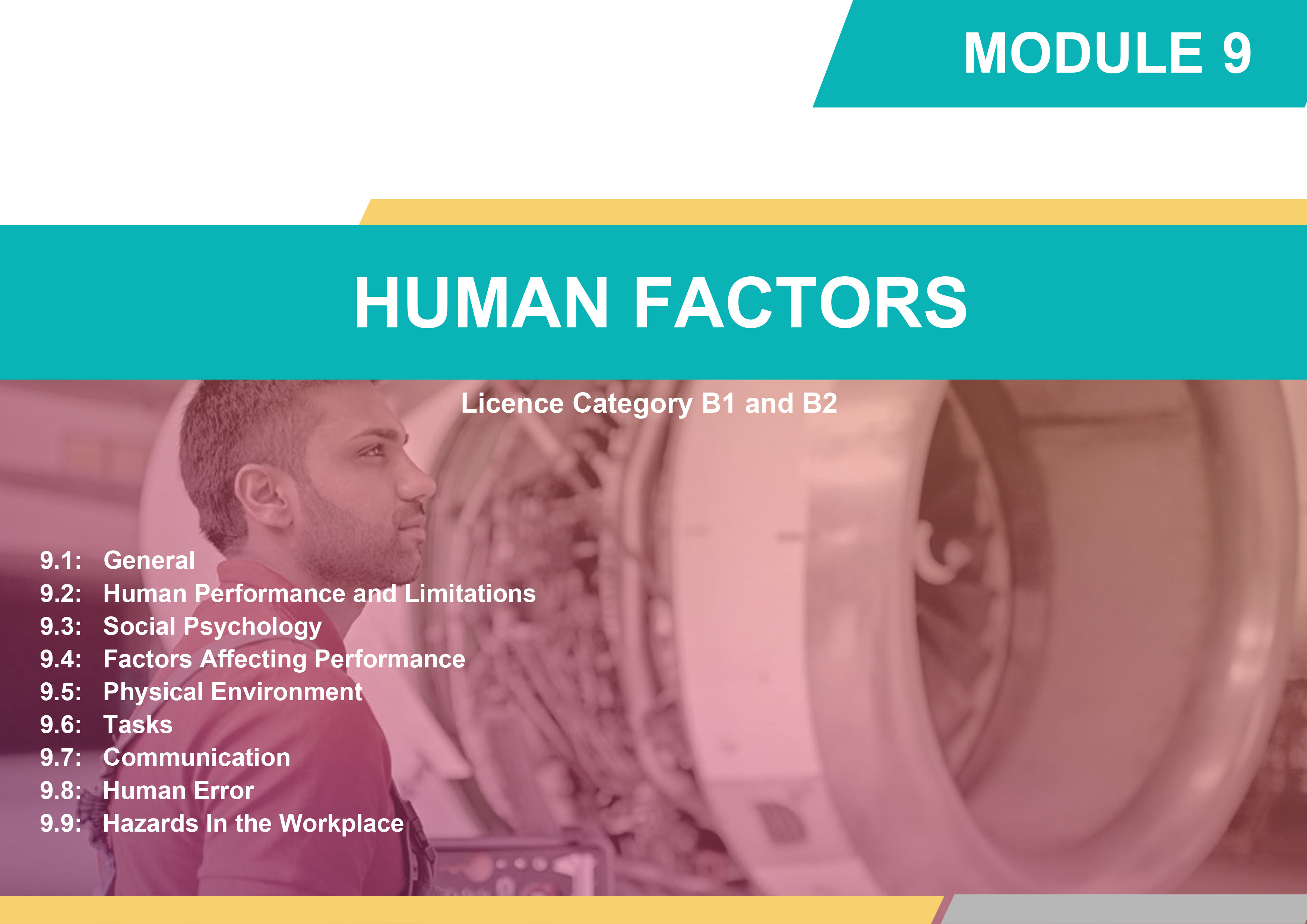 MODULE 9

HUMAN FACTORS

Licence Category B1 and B2

9.1: General
9.2: Human Performance and Limitations
9.3: Social Psychology
9.4: Factors Affecting Performance
9.5: Physical Environment
9.6: Tasks
9.7: Communication
9.8: Human Error
9.9: Hazards In the Workplace